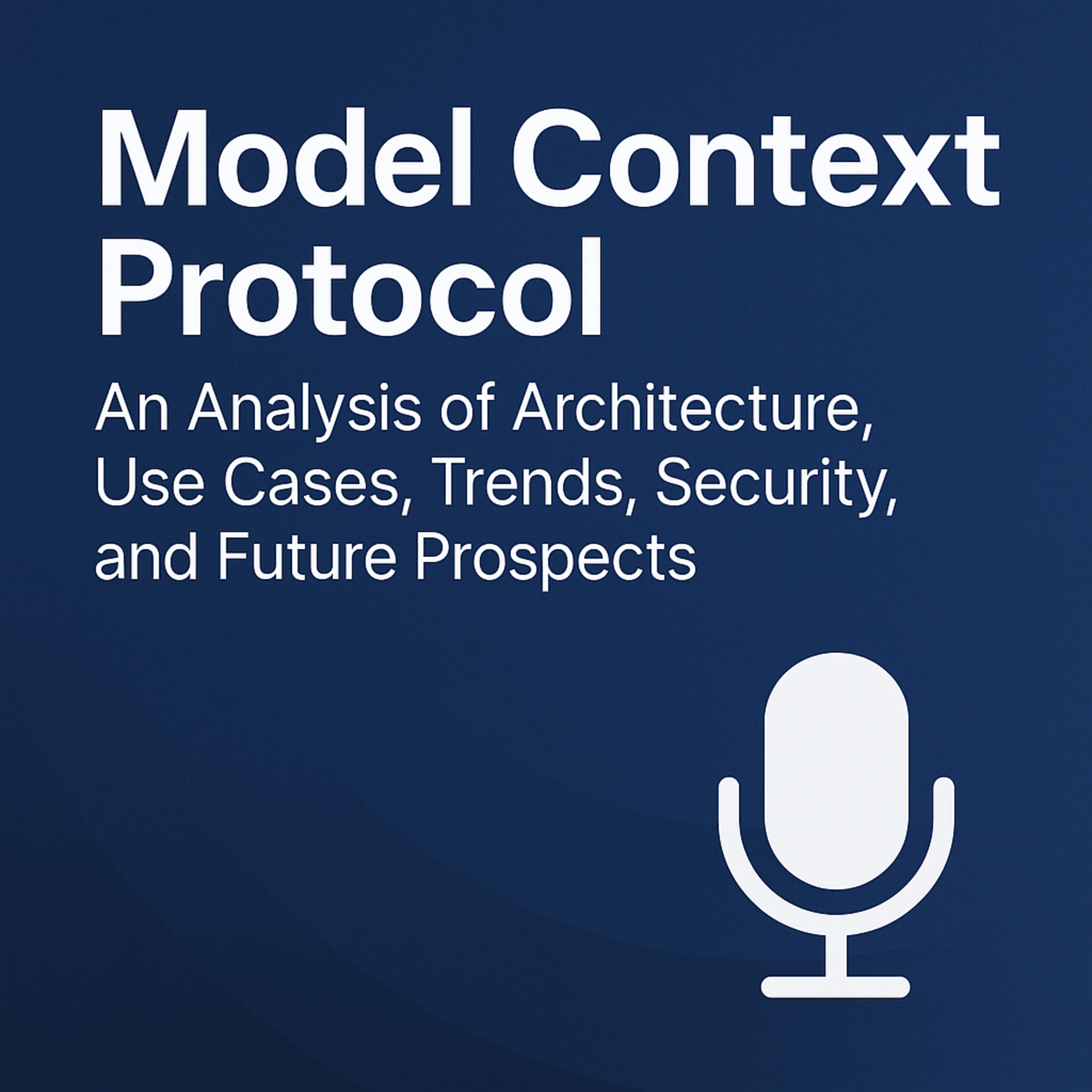 Model Context Protocol

An Analysis of Architecture, Use Cases, Trends, Security, and Future Prospects